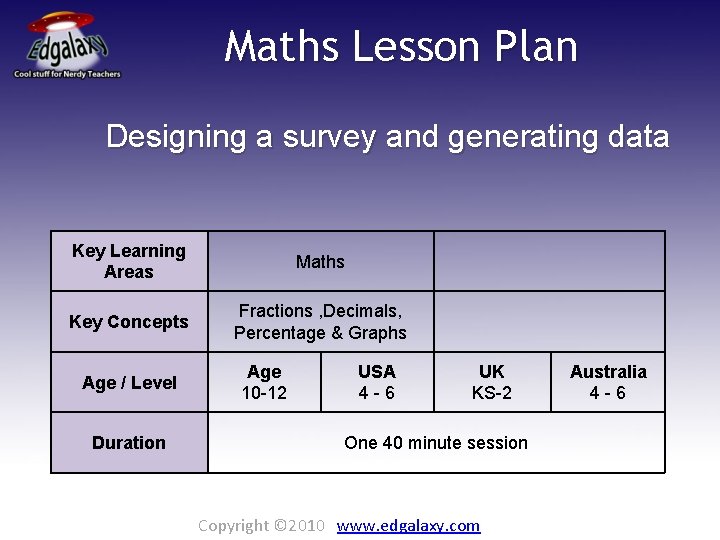 Edgalaxy
Cool stuff for Nerdy Teachers

Maths Lesson Plan

Designing a survey and generating data

| Key Learning Areas | Maths | | | |
|---|---|---|---|---|
| Key Concepts | Fractions ,Decimals, Percentage & Graphs | | | |
| Age / Level | Age 10-12 | USA 4 - 6 | UK KS-2 | Australia 4 - 6 |
| Duration | One 40 minute session | | | |

Copyright ©2010 www.edgalaxy.com